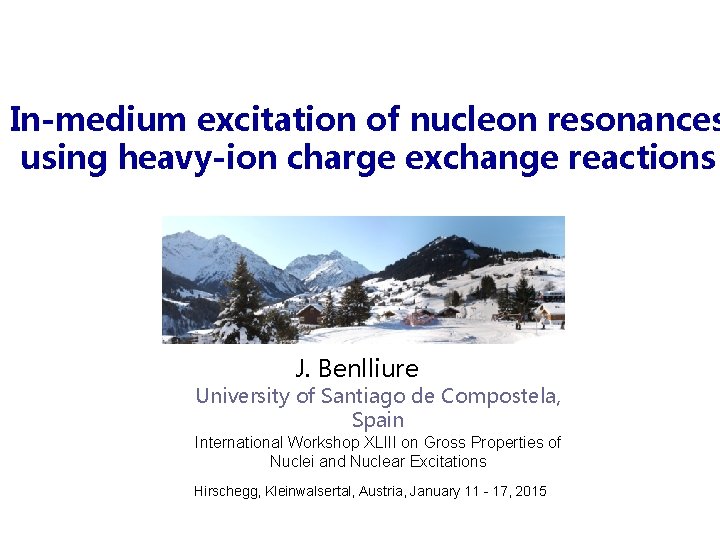 In-medium excitation of nucleon resonances using heavy-ion charge exchange reactions

J. Benlliure
University of Santiago de Compostela, Spain
International Workshop XLIII on Gross Properties of Nuclei and Nuclear Excitations

Hirschegg, Kleinwalsertal, Austria, January 11 - 17, 2015